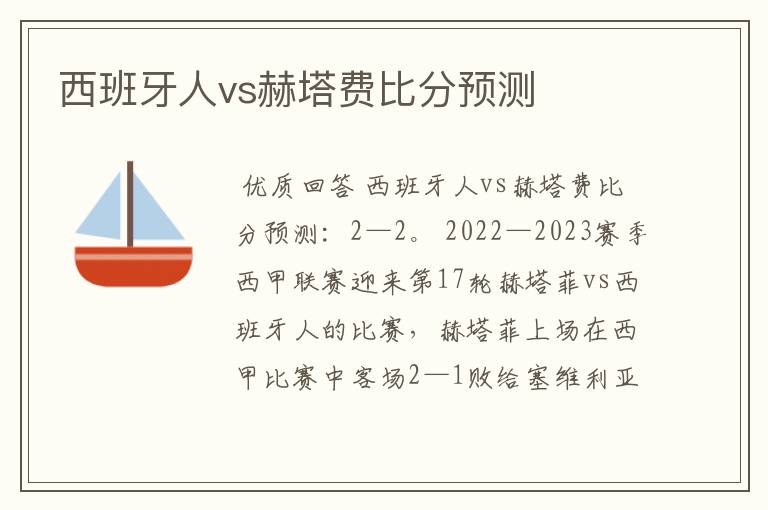 西班牙人vs赫塔费比分预测

优质回答 西班牙人vs赫塔费比分预测：2—2。2022—2023赛季西甲联赛迎来第17轮赫塔菲vs西班牙人的比赛，赫塔菲上场在西甲比赛中客场2—1败给塞维利亚